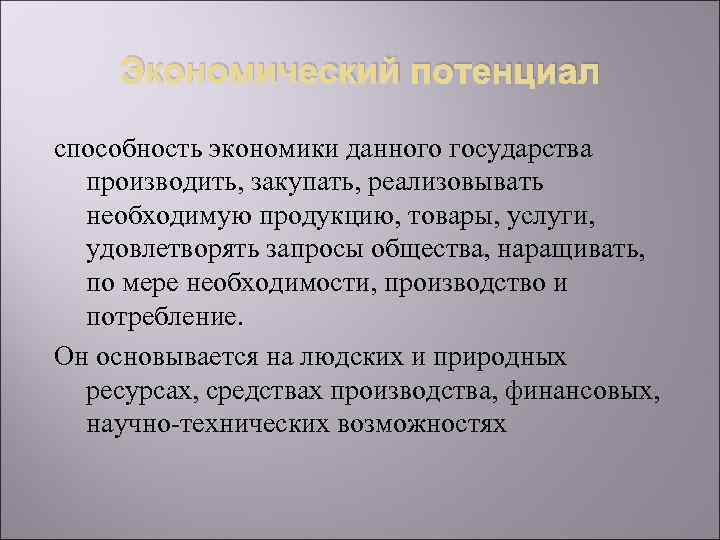 Экономический потенциал

способность экономики данного государства производить, закупать, реализовывать необходимую продукцию, товары, услуги, удовлетворять запросы общества, наращивать, по мере необходимости, производство и потребление.

Он основывается на людских и природных ресурсах, средствах производства, финансовых, научно-технических возможностях